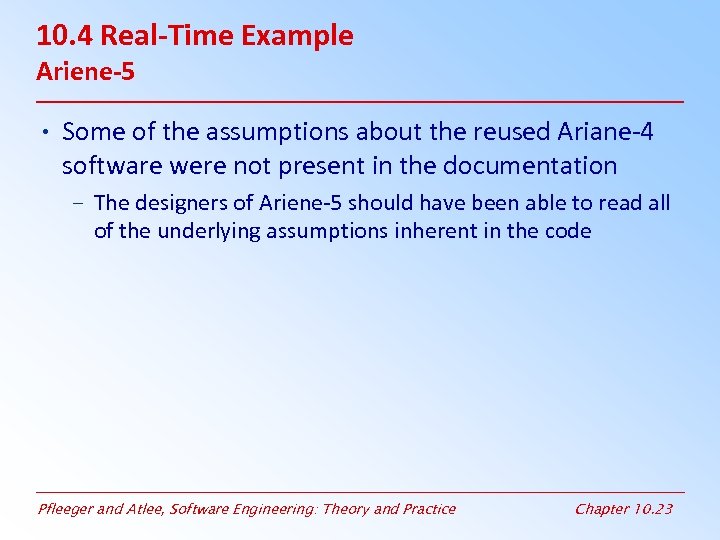 10.4 Real-Time Example
Ariene-5

• Some of the assumptions about the reused Ariane-4 software were not present in the documentation

– The designers of Ariene-5 should have been able to read all of the underlying assumptions inherent in the code

Pfleeger and Atlee, Software Engineering: Theory and Practice

Chapter 10.23